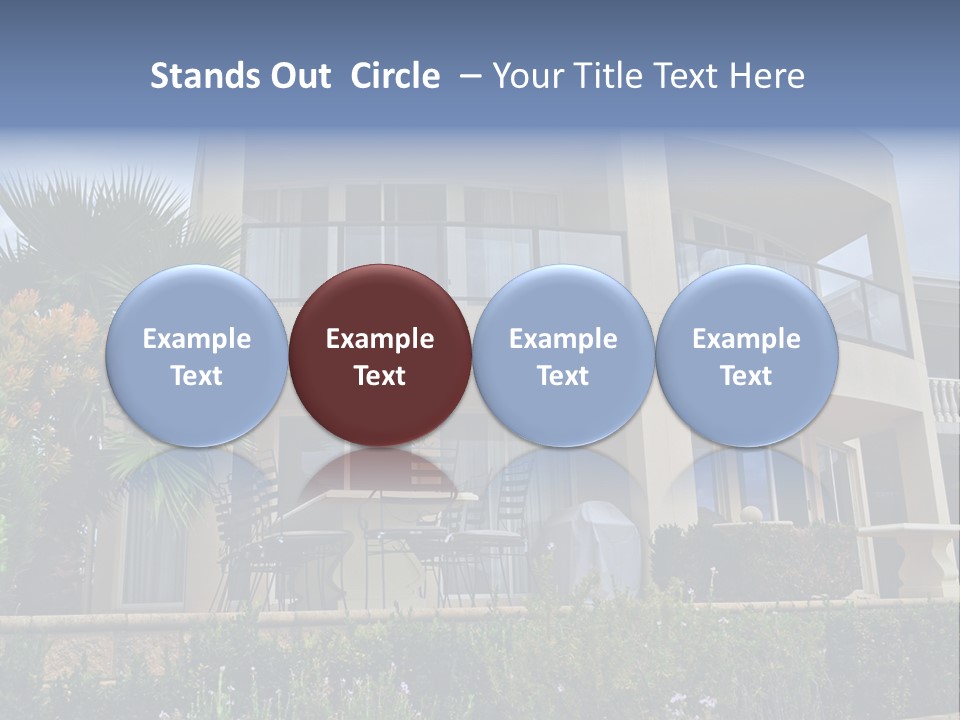 Stands Out Circle – Your Title Text Here

Example Text

Example Text

Example Text

Example Text